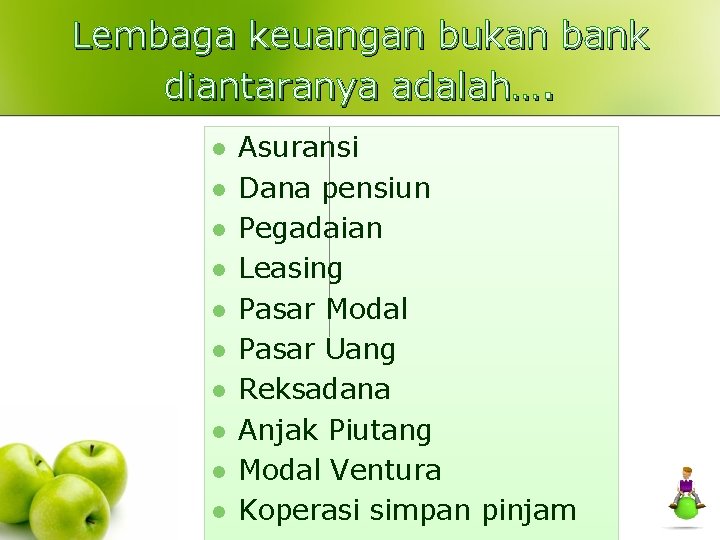 Lembaga keuangan bukan bank diantaranya adalah....

- Asuransi
- Dana pensiun
- Pegadaian
- Leasing
- Pasar Modal
- Pasar Uang
- Reksadana
- Anjak Piutang
- Modal Ventura
- Koperasi simpan pinjam